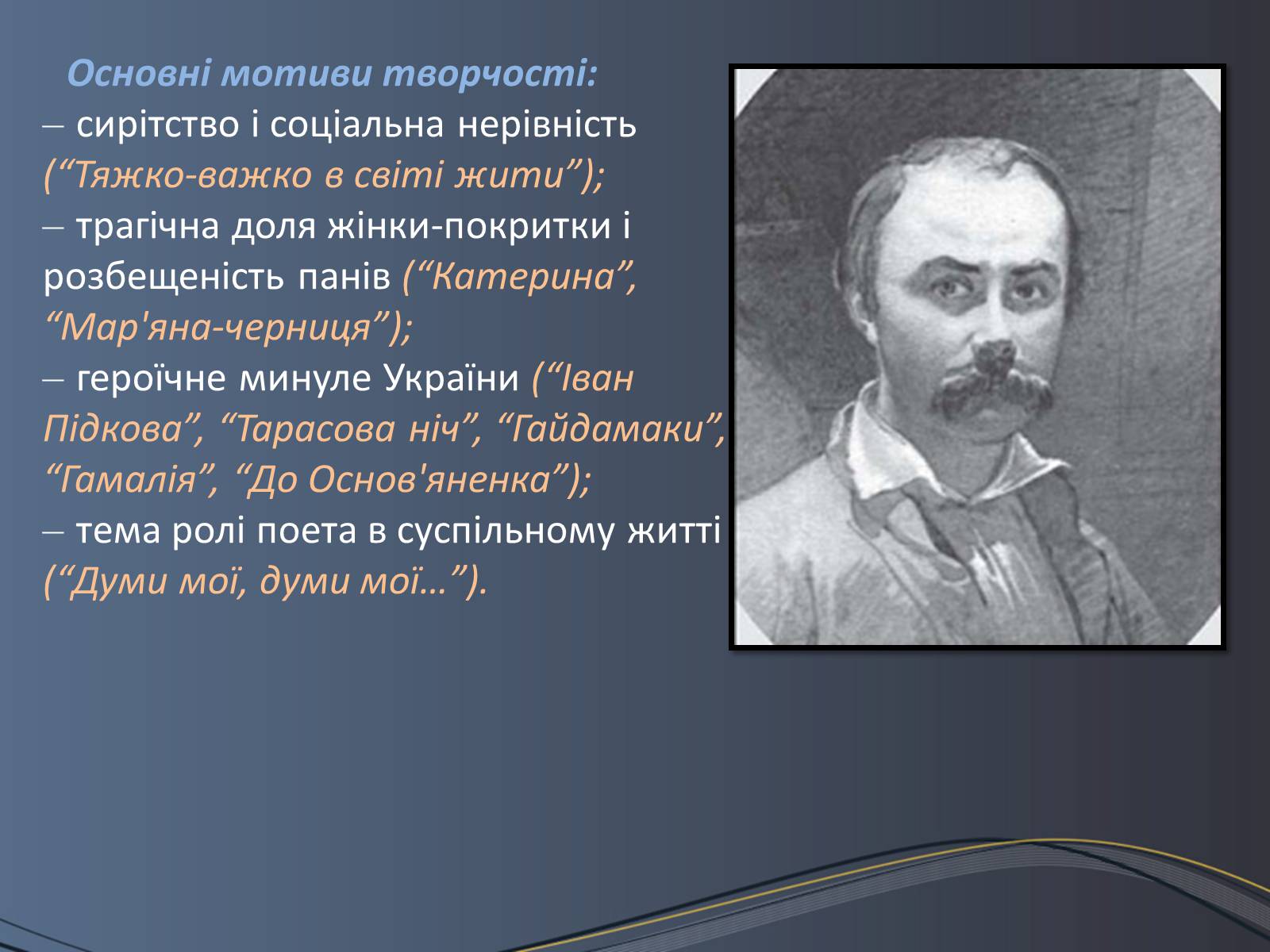 Основні мотиви творчості:
– сирітство і соціальна нерівність (“Тяжко-важко в світі жити”);
– трагічна доля жінки-покритки і розбещеність панів (“Катерина”, “Мар'яна-черниця”);
– героїчне минуле України (“Іван Підкова”, “Тарасова ніч”, “Гайдамаки”, “Гамалія”, “До Основ'яненка”);
– тема ролі поета в суспільному житті (“Думи мої, думи мої…”).